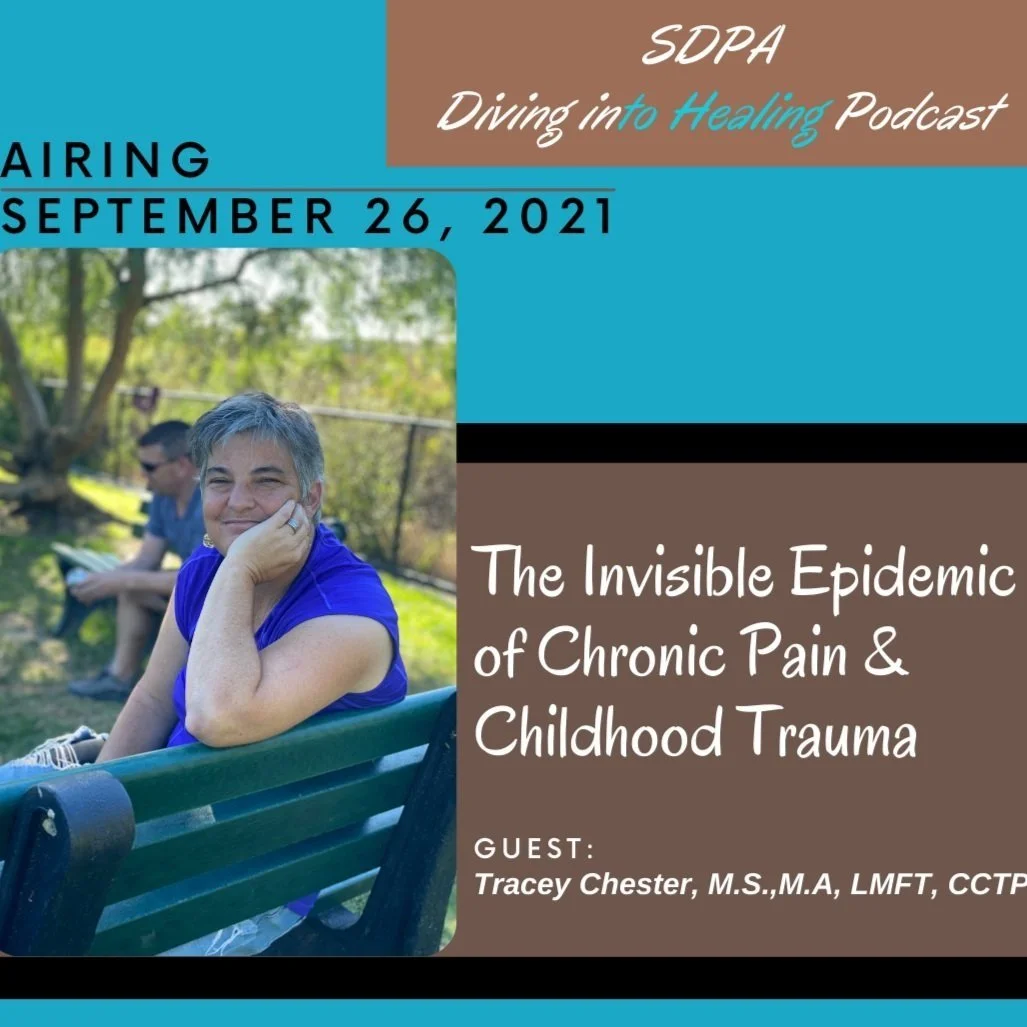 SDPA
Diving into Healing Podcast

AIRING
SEPTEMBER 26, 2021

The Invisible Epidemic of Chronic Pain & Childhood Trauma

GUEST:
Tracey Chester, M.S.,M.A, LMFT, CCTP